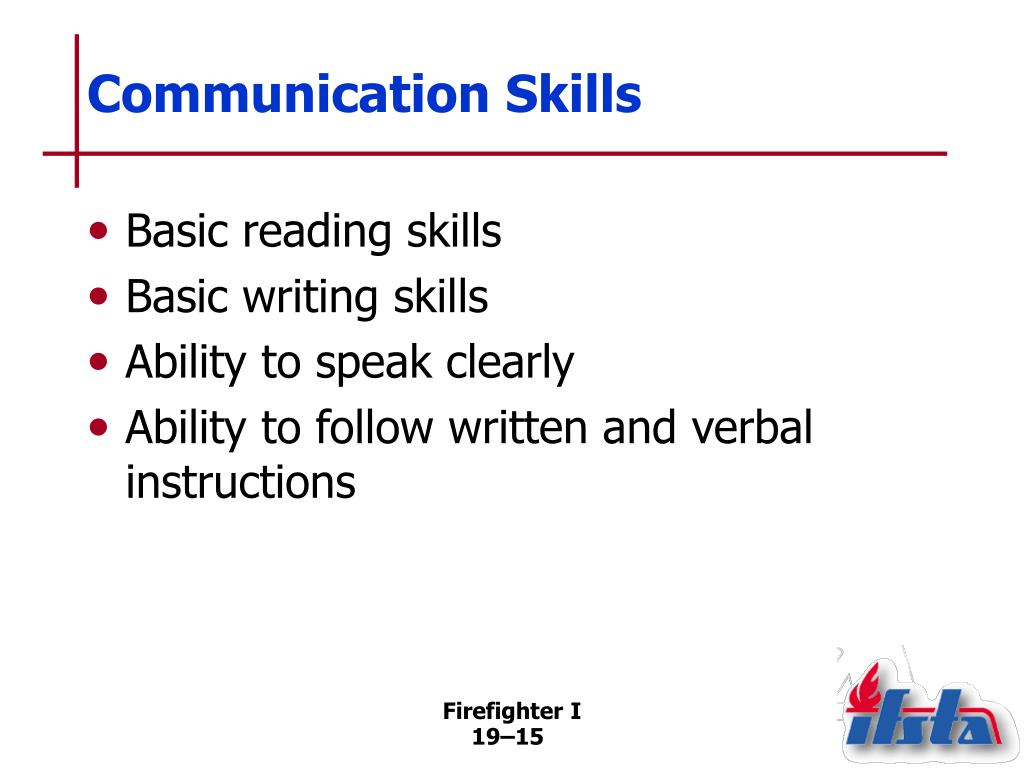 Communication Skills

• Basic reading skills
• Basic writing skills
• Ability to speak clearly
• Ability to follow written and verbal instructions

Firefighter I
19–15

ifsta